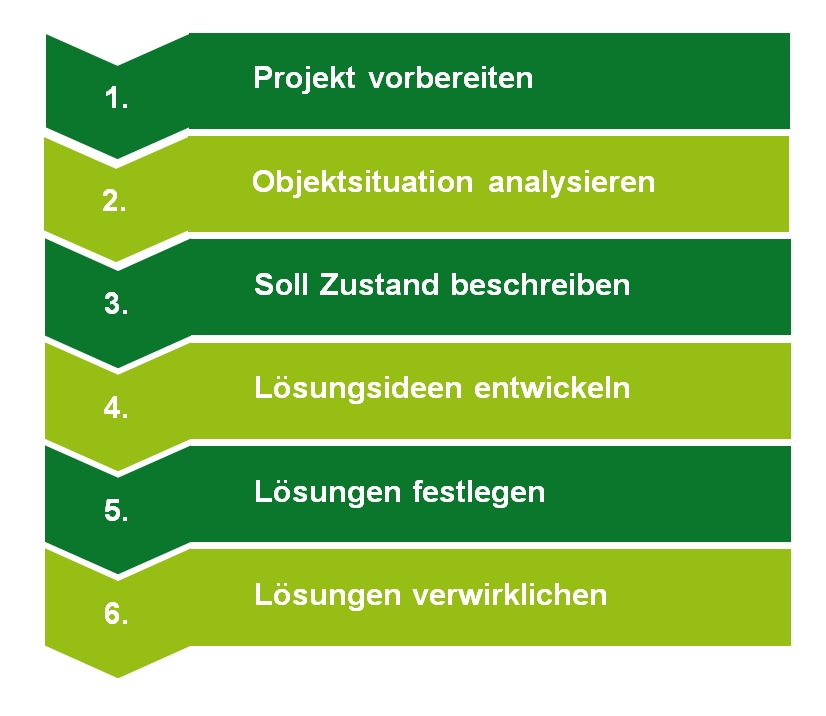 1. Projekt vorbereiten

2. Objektsituation analysieren

3. Soll Zustand beschreiben

4. Lösungsideen entwickeln

5. Lösungen festlegen

6. Lösungen verwirklichen